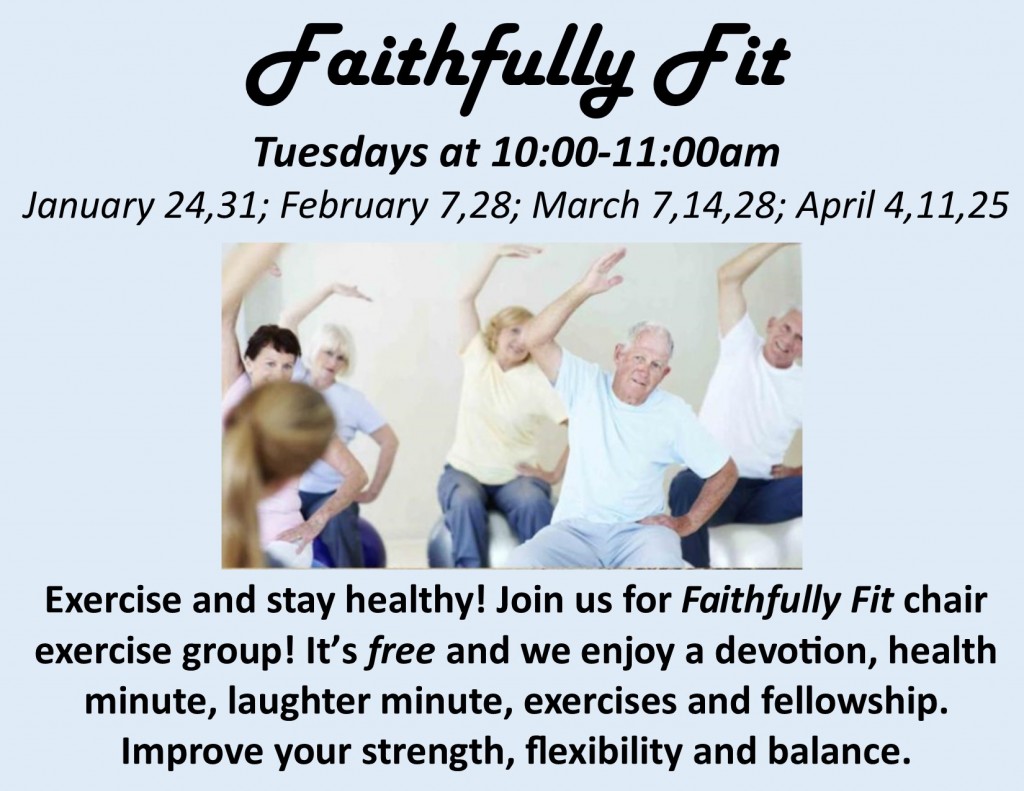 Faithfully Fit

Tuesdays at 10:00-11:00am

January 24,31; February 7,28; March 7,14,28; April 4,11,25

Exercise and stay healthy! Join us for Faithfully Fit chair exercise group! It's free and we enjoy a devotion, health minute, laughter minute, exercises and fellowship. Improve your strength, flexibility and balance.